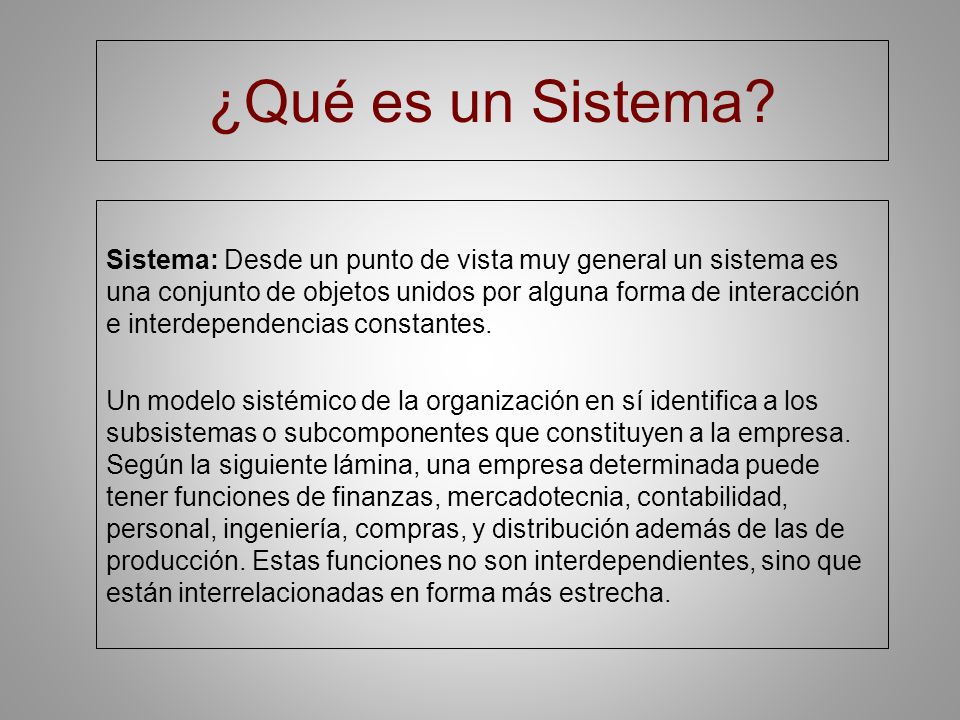 ¿Qué es un Sistema?

Sistema: Desde un punto de vista muy general un sistema es una conjunto de objetos unidos por alguna forma de interacción e interdependencias constantes.

Un modelo sistémico de la organización en sí identifica a los subsistemas o subcomponentes que constituyen a la empresa. Según la siguiente lámina, una empresa determinada puede tener funciones de finanzas, mercadotecnia, contabilidad, personal, ingeniería, compras, y distribución además de las de producción. Estas funciones no son interdependientes, sino que están interrelacionadas en forma más estrecha.